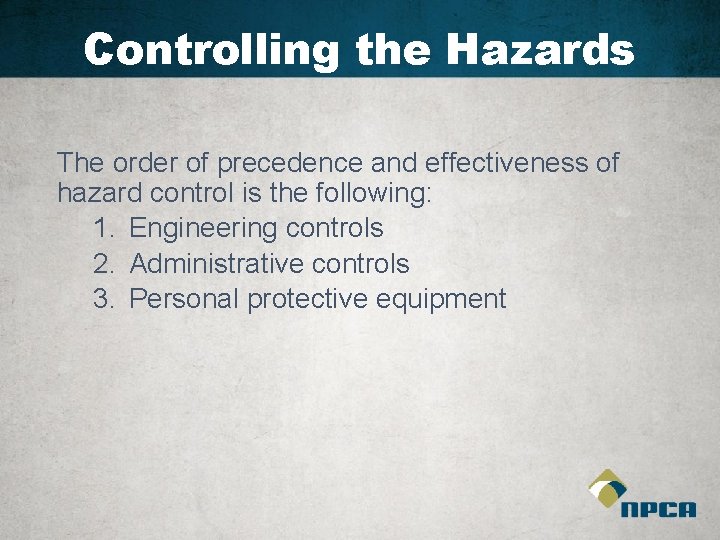 Controlling the Hazards

The order of precedence and effectiveness of hazard control is the following:

1. Engineering controls
2. Administrative controls
3. Personal protective equipment

NPCA